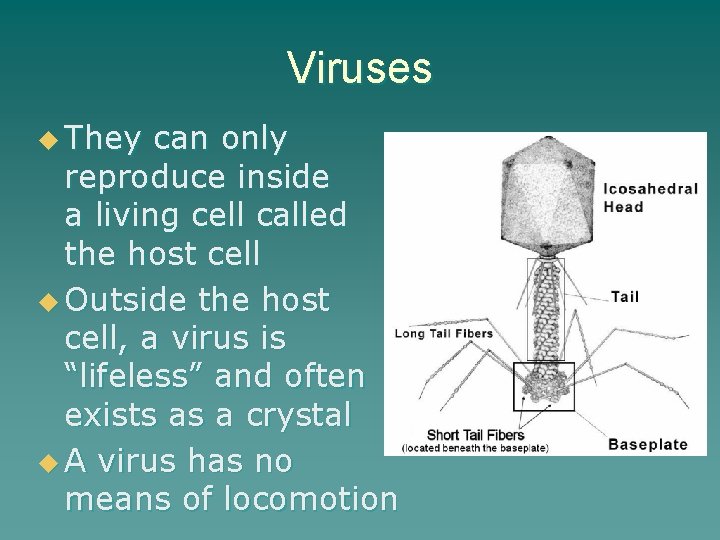 Viruses

They can only reproduce inside a living cell called the host cell

Outside the host cell, a virus is “lifeless” and often exists as a crystal

A virus has no means of locomotion

Icosahedral Head

Tail

Long Tail Fibers

Short Tail Fibers
(located beneath the baseplate)

Baseplate